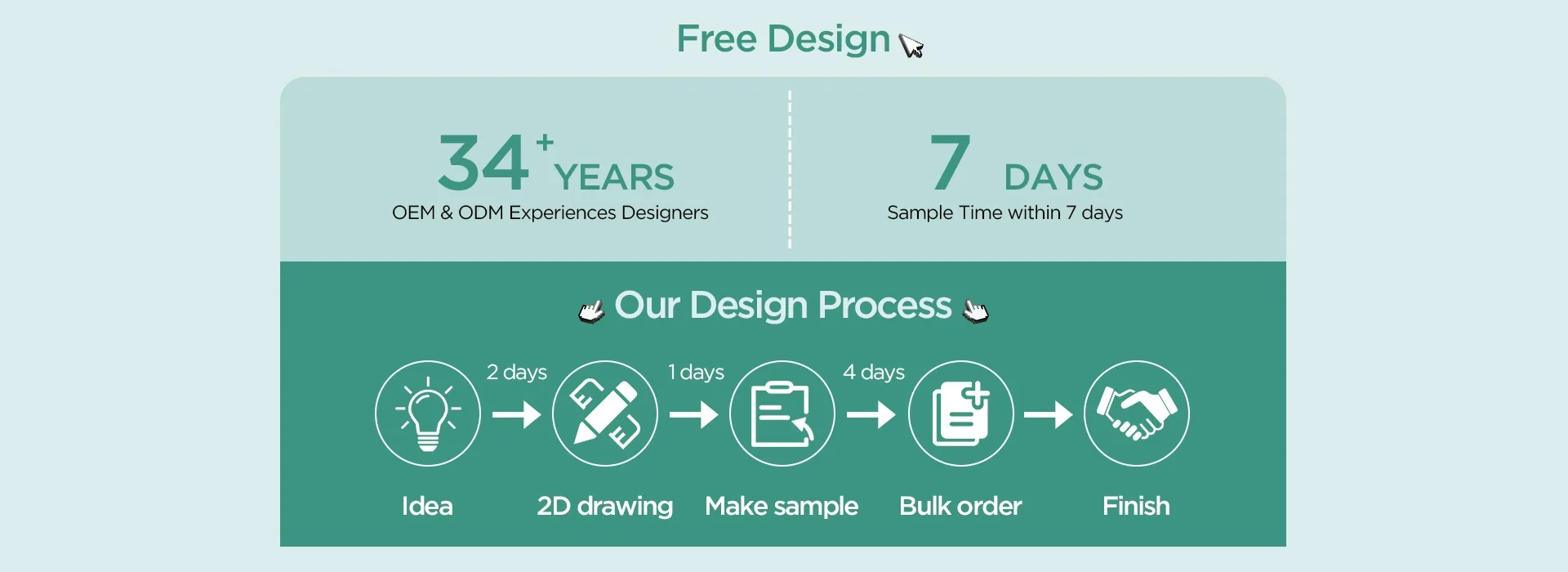 Free Design

34+ YEARS
OEM & ODM Experiences Designers

7 DAYS
Sample Time within 7 days

Our Design Process

2 days
1 days
4 days

Idea
2D drawing
Make sample
Bulk order
Finish